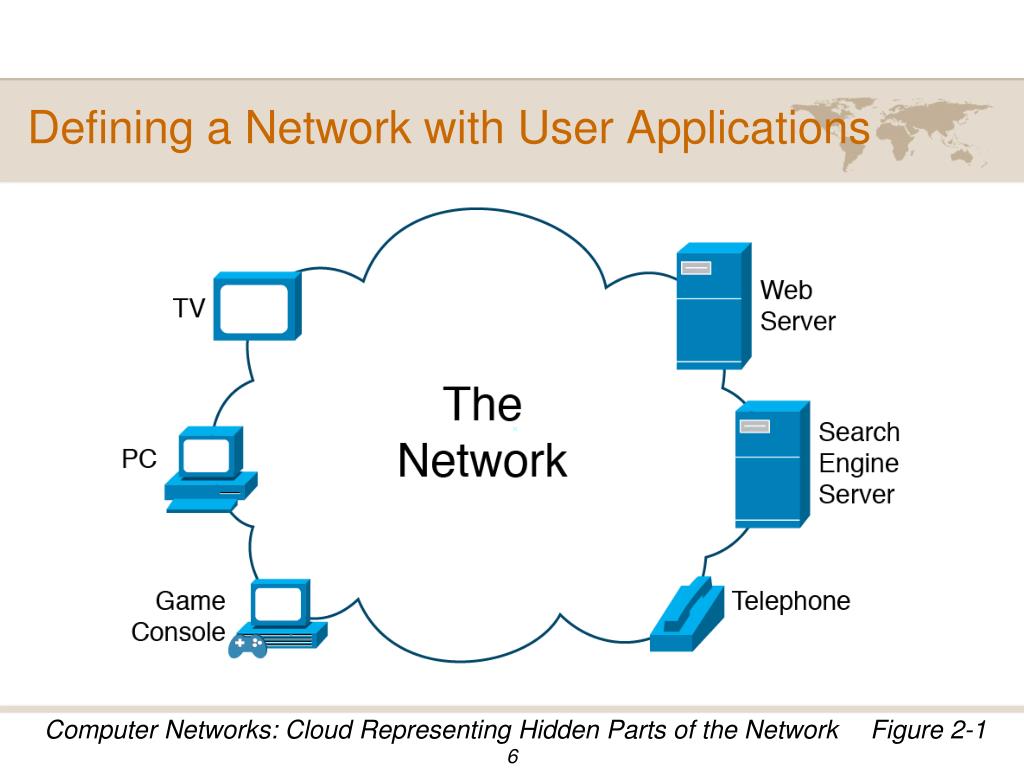 Defining a Network with User Applications

TV

PC

Game Console

The Network

Web Server

Search Engine Server

Telephone

Computer Networks: Cloud Representing Hidden Parts of the Network Figure 2-1

6